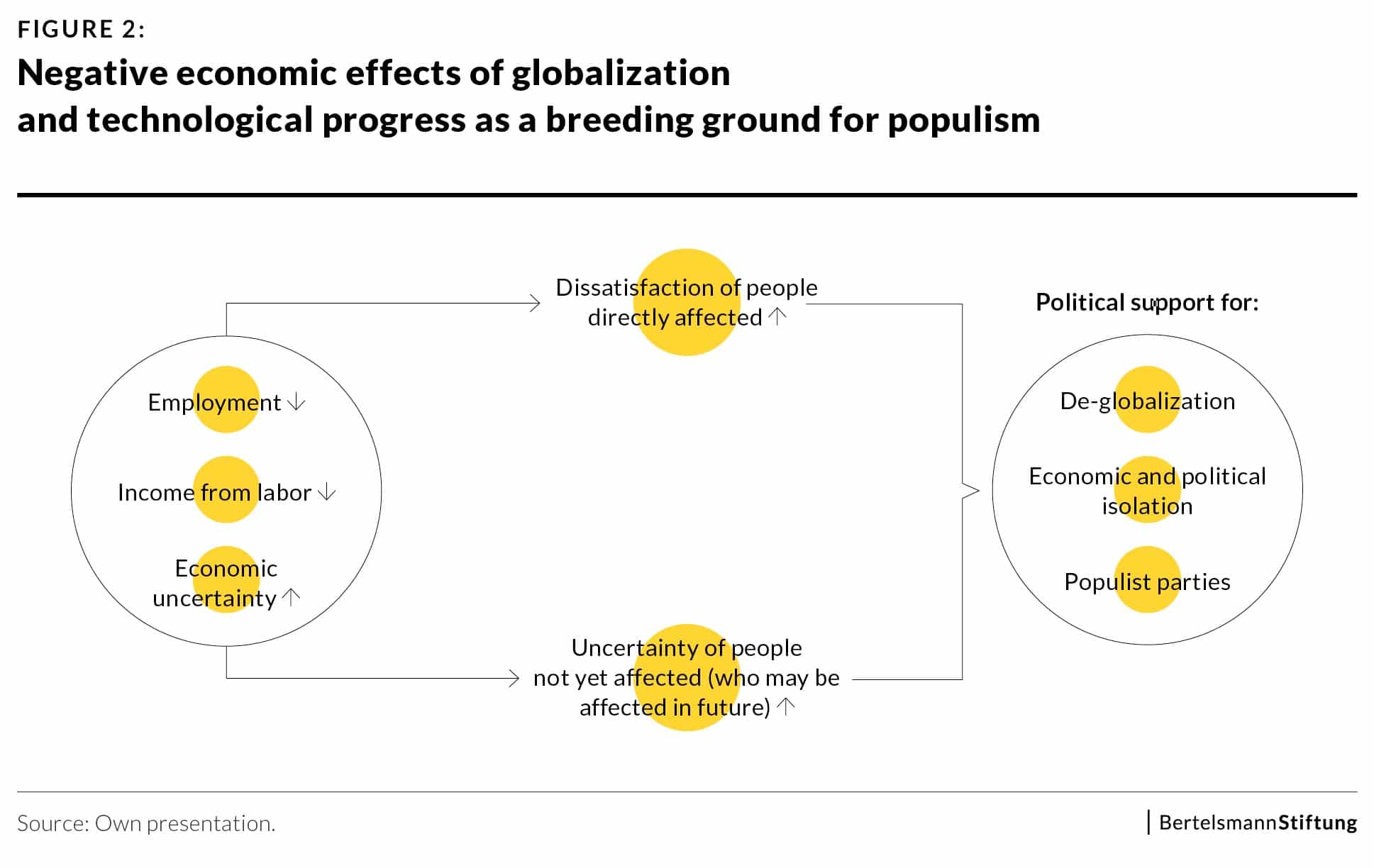 FIGURE 2:

Negative economic effects of globalization and technological progress as a breeding ground for populism

Employment ↓

Income from labor ↓

Economic uncertainty ↑

Dissatisfaction of people directly affected ↑

Uncertainty of people not yet affected (who may be affected in future) ↑

Political support for:

De-globalization

Economic and political isolation

Populist parties

Source: Own presentation.

BertelsmannStiftung